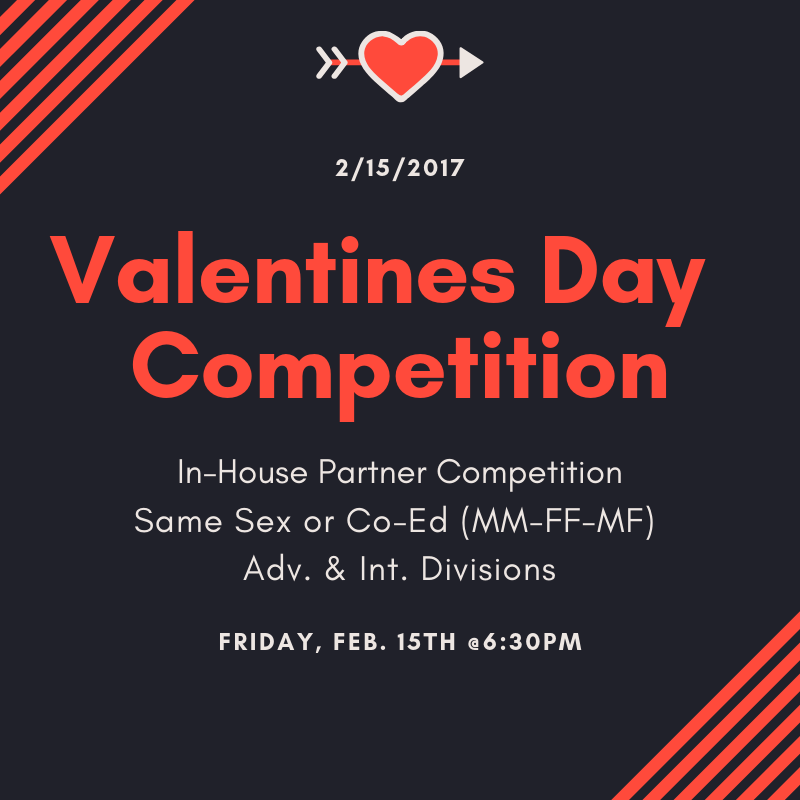 2/15/2017

Valentines Day Competition

In-House Partner Competition
Same Sex or Co-Ed (MM-FF-MF)
Adv. & Int. Divisions

FRIDAY, FEB. 15TH @6:30PM